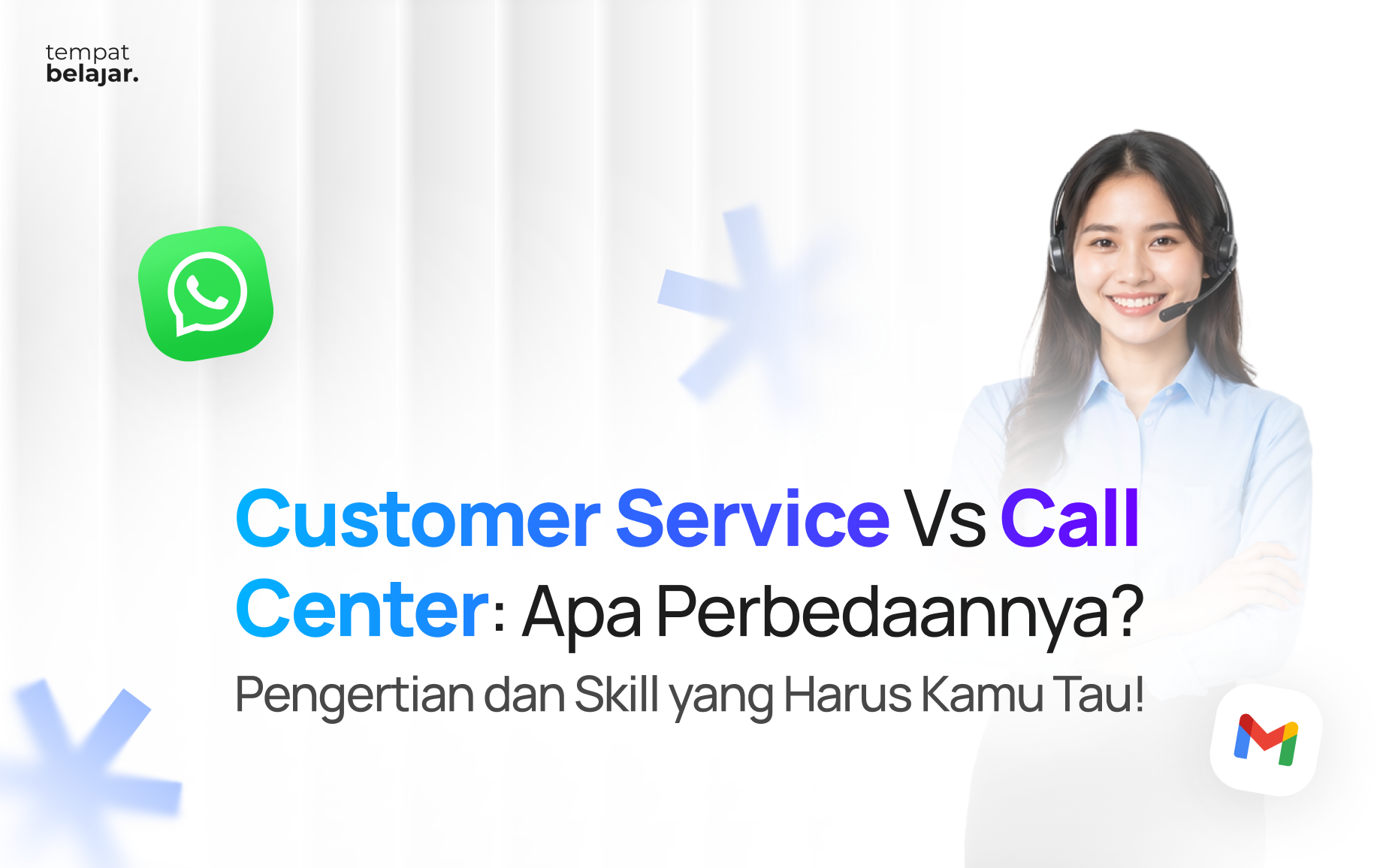 tempat
belajar.

Customer Service Vs Call Center: Apa Perbedaannya?

Pengertian dan Skill yang Harus Kamu Tau!